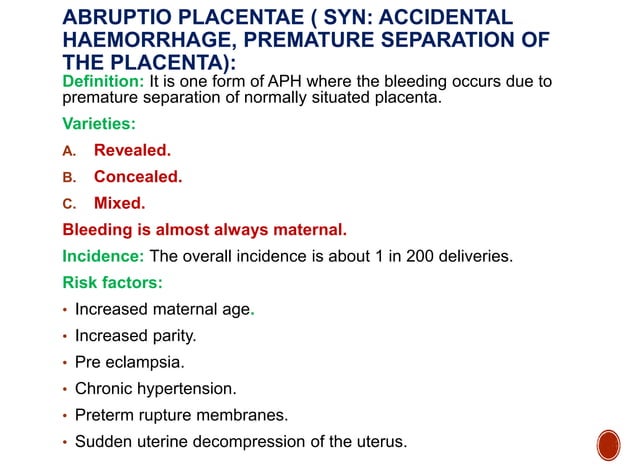 ABRUPTIO PLACENTAE ( SYN: ACCIDENTAL HAEMORRHAGE, PREMATURE SEPARATION OF THE PLACENTA):

Definition: It is one form of APH where the bleeding occurs due to premature separation of normally situated placenta.

Varieties:

A. Revealed.

B. Concealed.

C. Mixed.

Bleeding is almost always maternal.

Incidence: The overall incidence is about 1 in 200 deliveries.

Risk factors:

• Increased maternal age.

• Increased parity.

• Pre eclampsia.

• Chronic hypertension.

• Preterm rupture membranes.

• Sudden uterine decompression of the uterus.